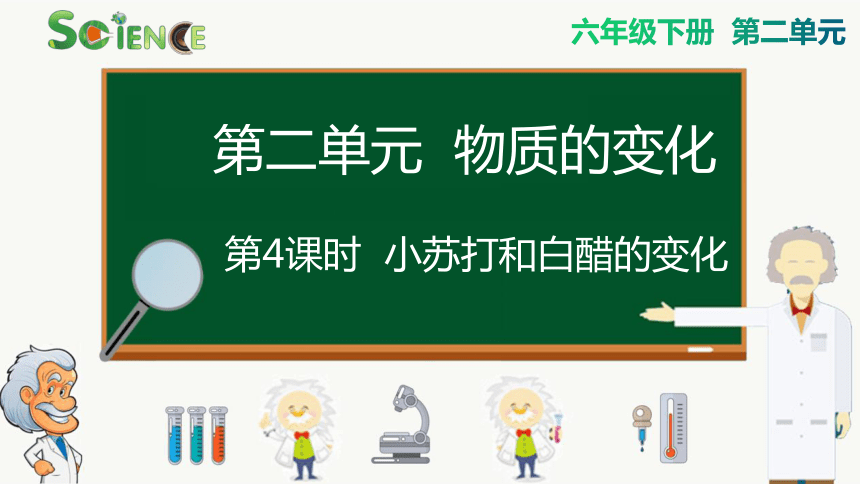 SCIENCE

六年级下册 第二单元

第二单元 物质的变化

第4课时 小苏打和白醋的变化